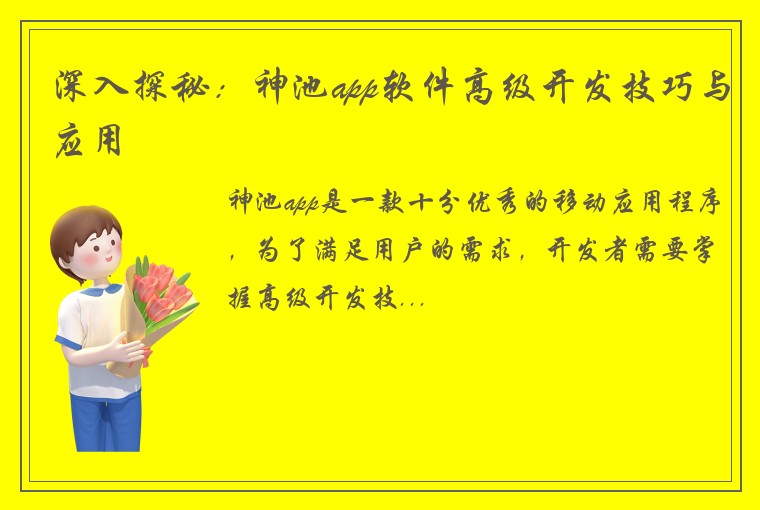 深入探秘：神池app软件高级开发技巧与应用

神池app是一款十分优秀的移动应用程序，为了满足用户的需求，开发者需要掌握高级开发技...